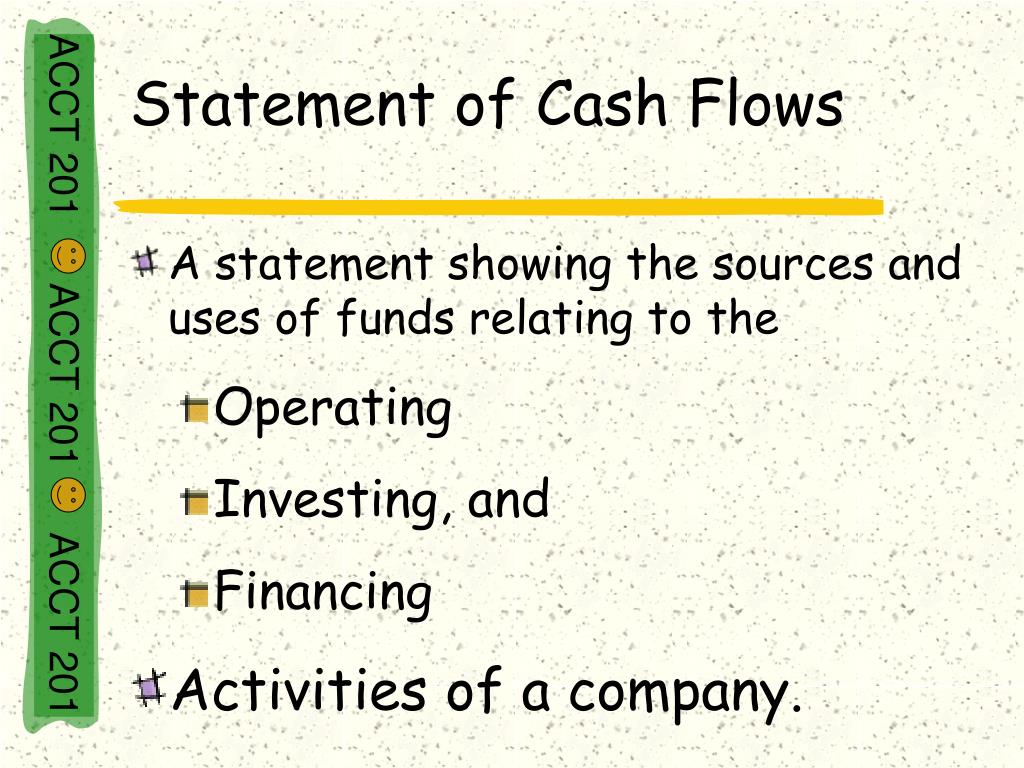 ACCT 201 ACCT 201 ACCT 201

Statement of Cash Flows

A statement showing the sources and uses of funds relating to the

Operating

Investing, and

Financing

Activities of a company.